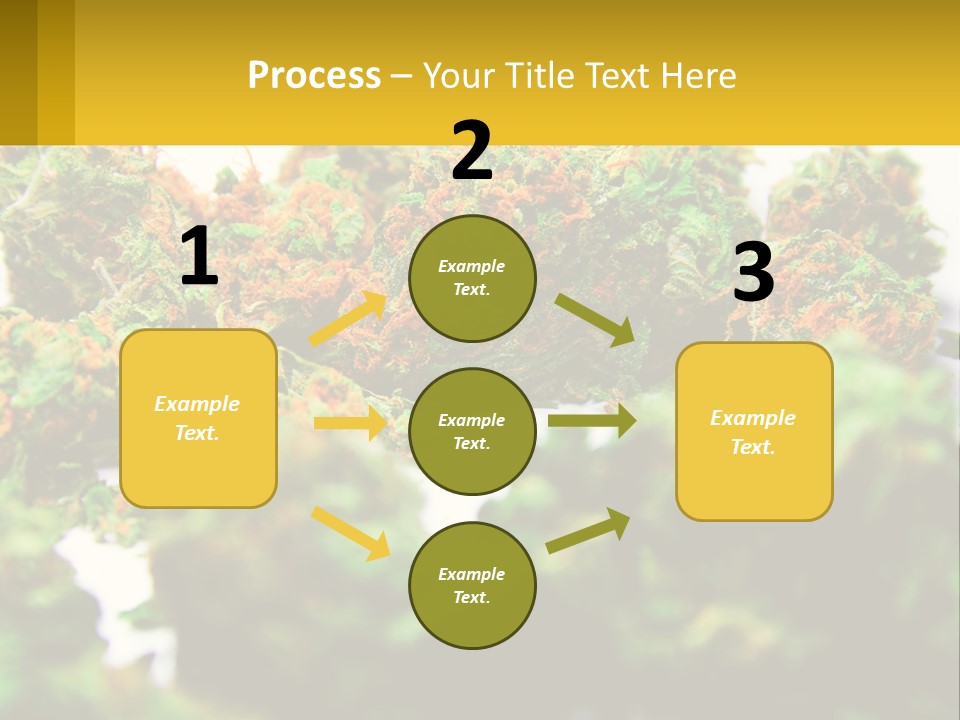 Process – Your Title Text Here

1

Example Text.

2

Example Text.

Example Text.

Example Text.

3

Example Text.